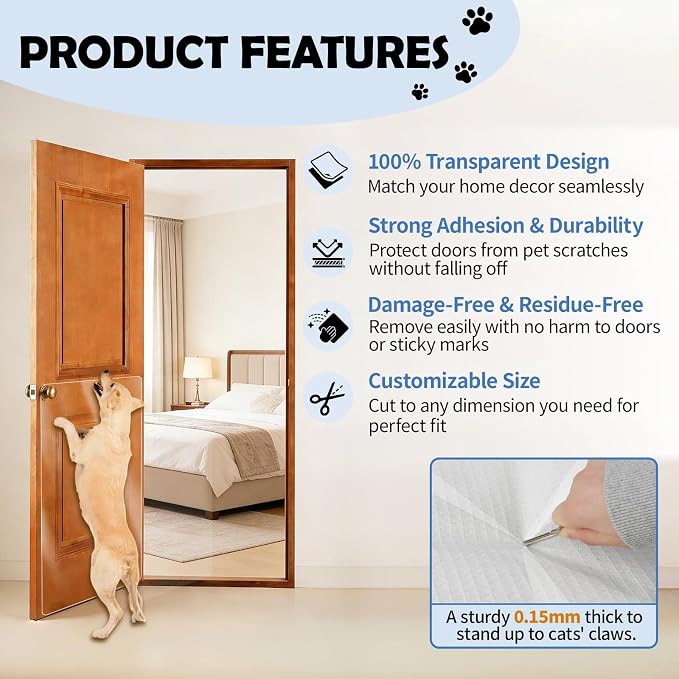 PRODUCT FEATURES

100% Transparent Design
Match your home decor seamlessly

Strong Adhesion & Durability
Protect doors from pet scratches without falling off

Damage-Free & Residue-Free
Remove easily with no harm to doors or sticky marks

Customizable Size
Cut to any dimension you need for perfect fit

A sturdy 0.15mm thick to stand up to cats' claws.